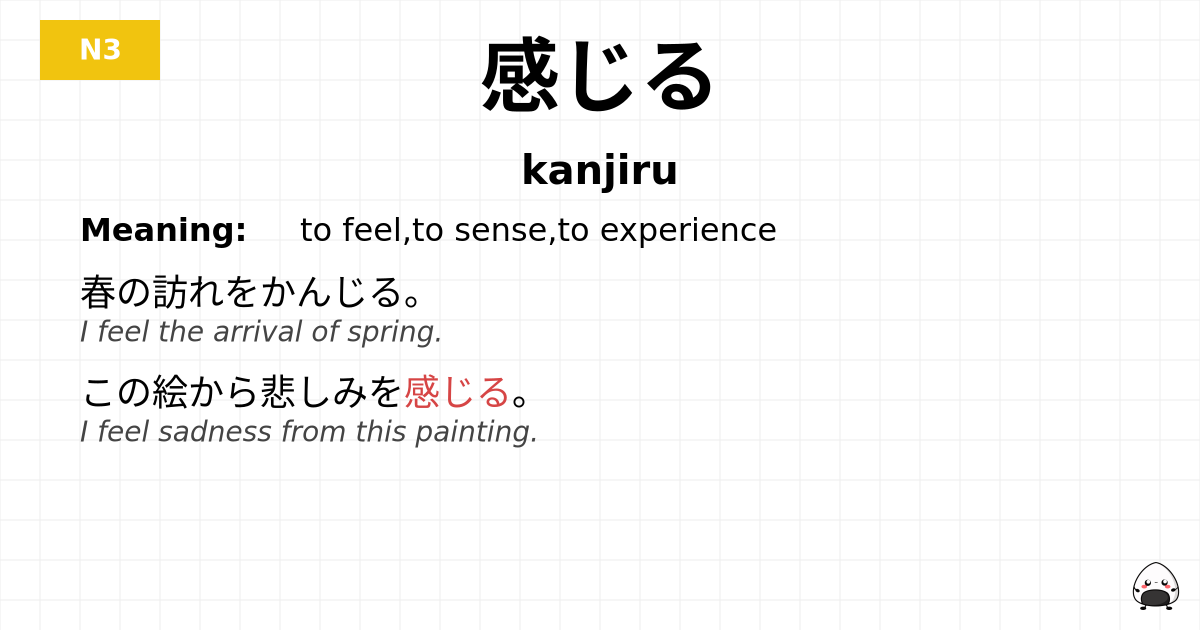 N3

感じる

kanjiru

Meaning: to feel,to sense,to experience

春の訪れをかんじる。
I feel the arrival of spring.

この絵から悲しみを感じる。
I feel sadness from this painting.